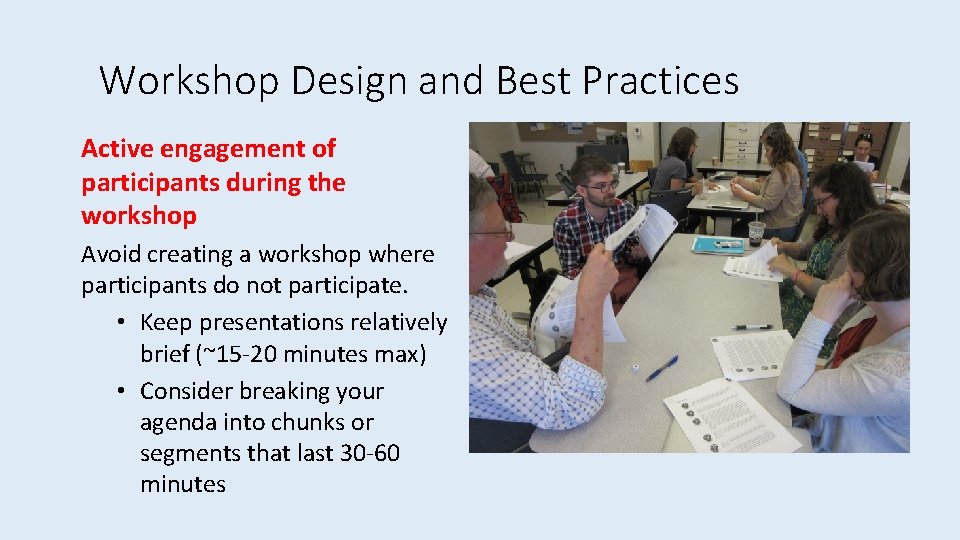 Workshop Design and Best Practices

Active engagement of participants during the workshop

Avoid creating a workshop where participants do not participate.

• Keep presentations relatively brief (~15-20 minutes max)
• Consider breaking your agenda into chunks or segments that last 30-60 minutes